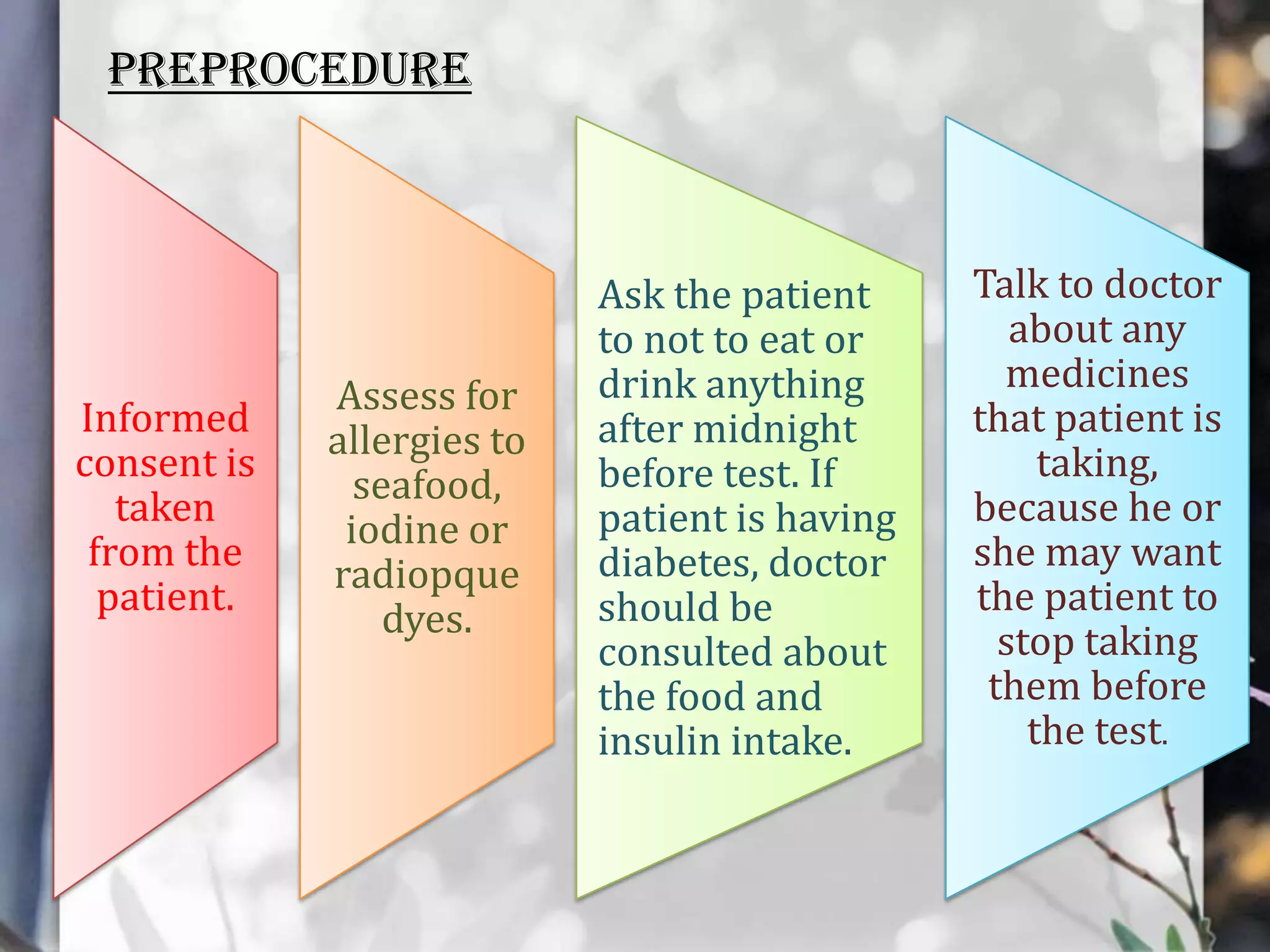 PREPROCEDURE

Informed consent is taken from the patient.

Assess for allergies to seafood, iodine or radiopque dyes.

Ask the patient to not to eat or drink anything after midnight before test. If patient is having diabetes, doctor should be consulted about the food and insulin intake.

Talk to doctor about any medicines that patient is taking, because he or she may want the patient to stop taking them before the test.